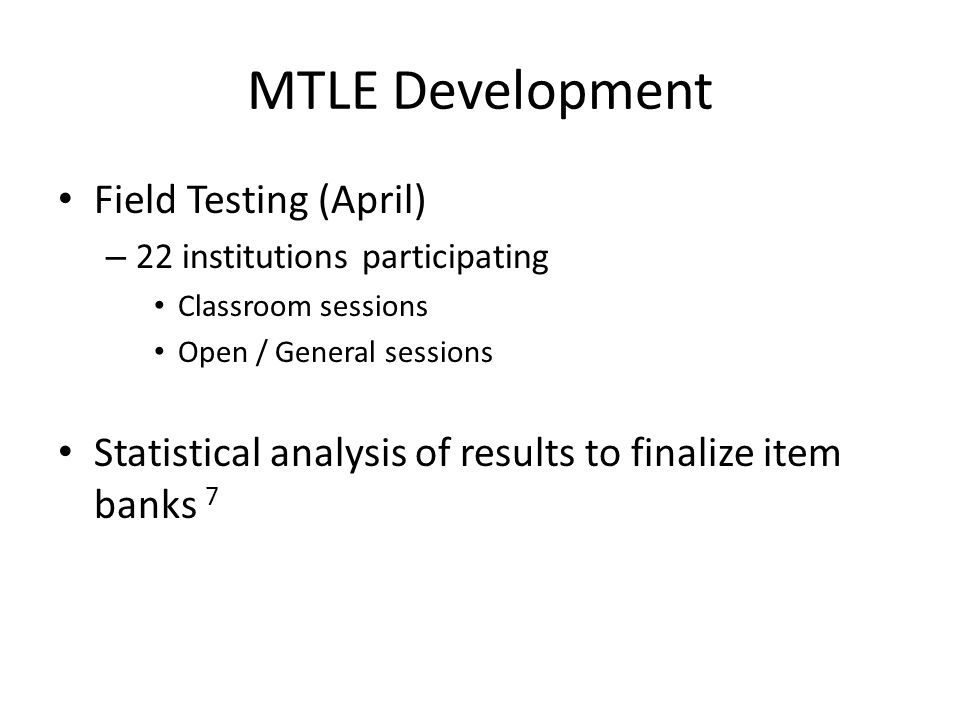 MTLE Development

• Field Testing (April)
– 22 institutions participating
• Classroom sessions
• Open / General sessions

• Statistical analysis of results to finalize item banks $^7$